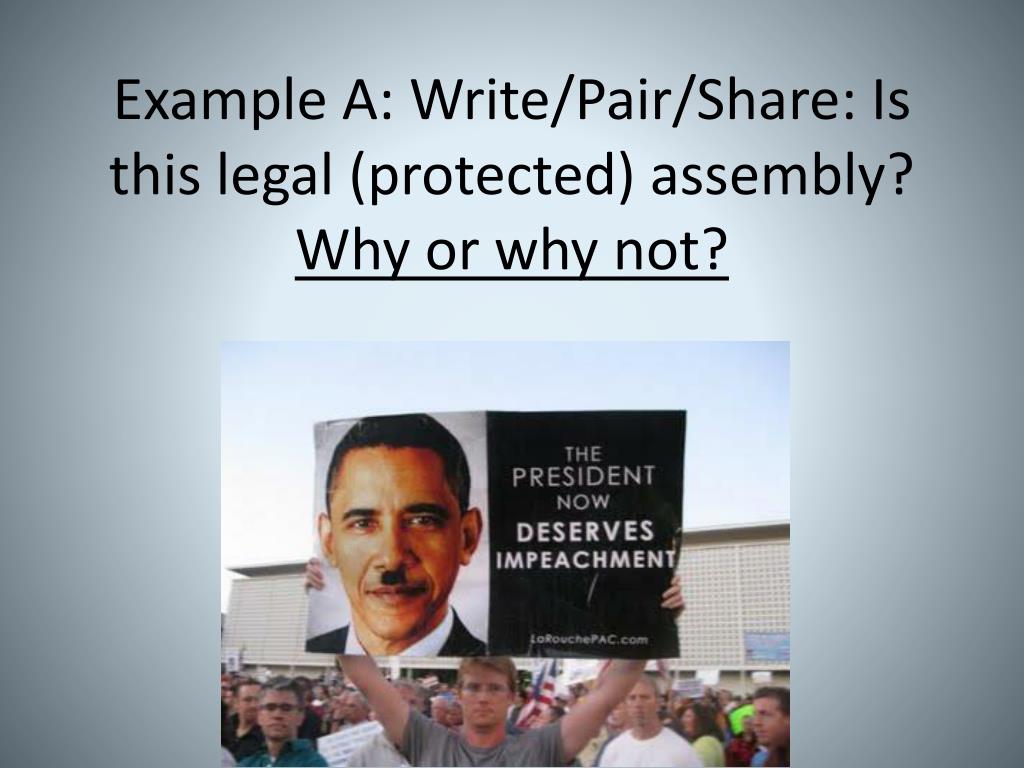 Example A: Write/Pair/Share: Is this legal (protected) assembly? Why or why not?

THE PRESIDENT NOW DESERVES IMPEACHMENT

LaRouchePAC.com